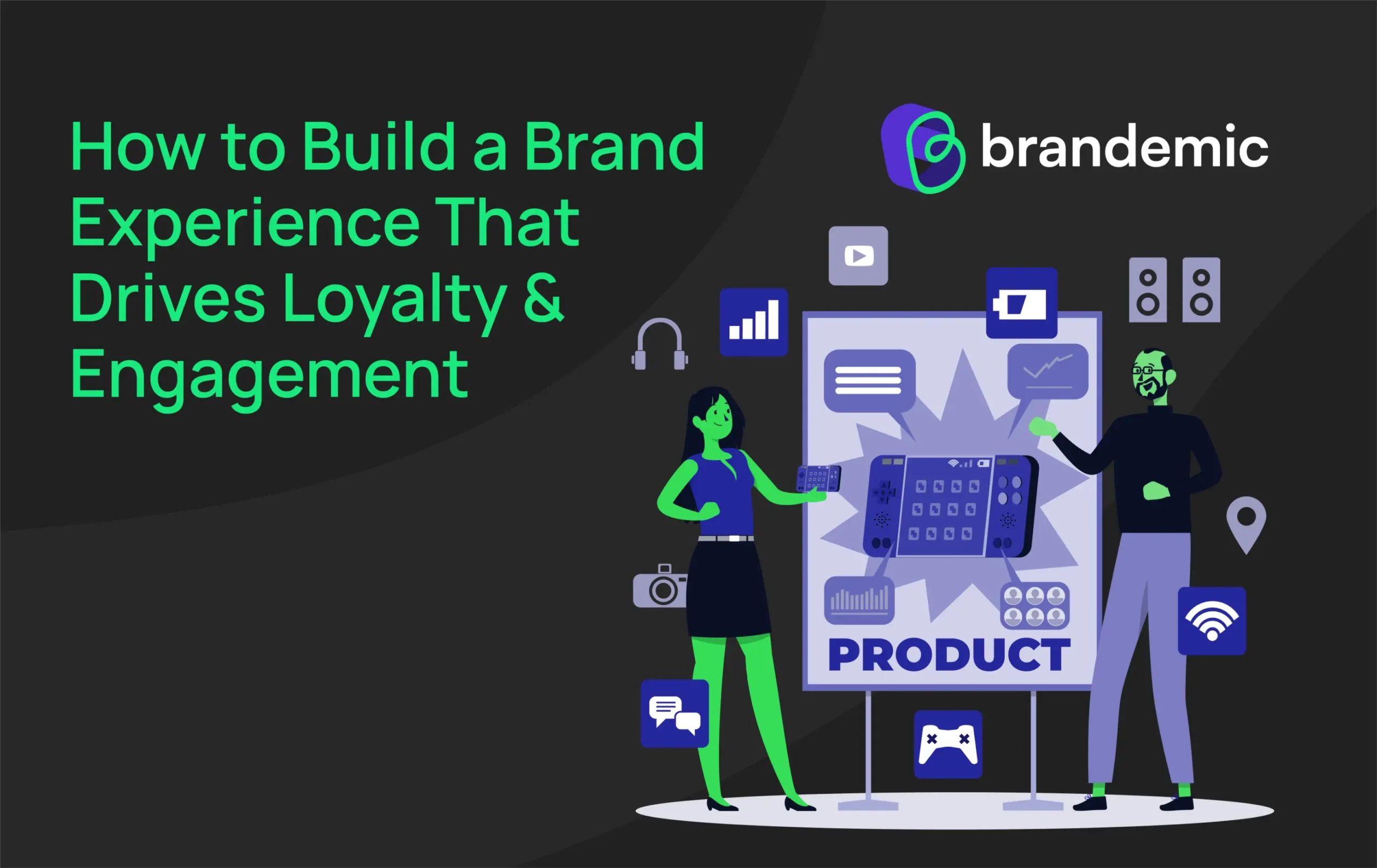 How to Build a Brand Experience That Drives Loyalty & Engagement

brandemic

PRODUCT